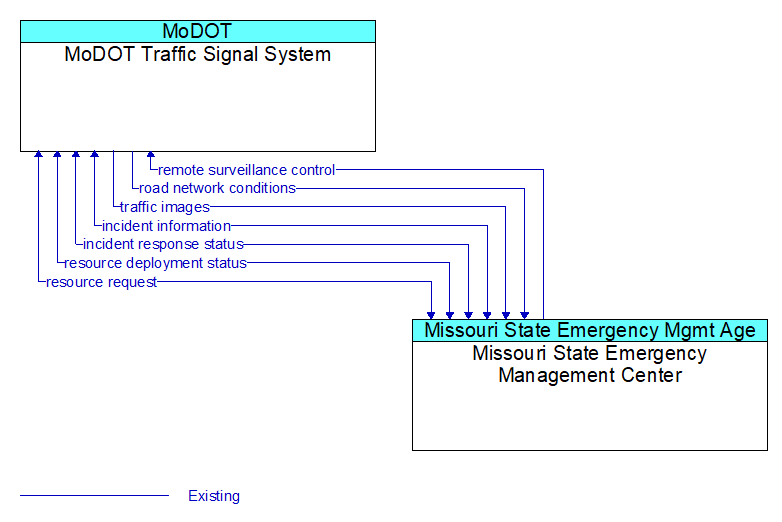 MoDOT
MoDOT Traffic Signal System

remote surveillance control
road network conditions
traffic images
incident information
incident response status
resource deployment status
resource request

Missouri State Emergency Mgmt Age
Missouri State Emergency Management Center

Existing